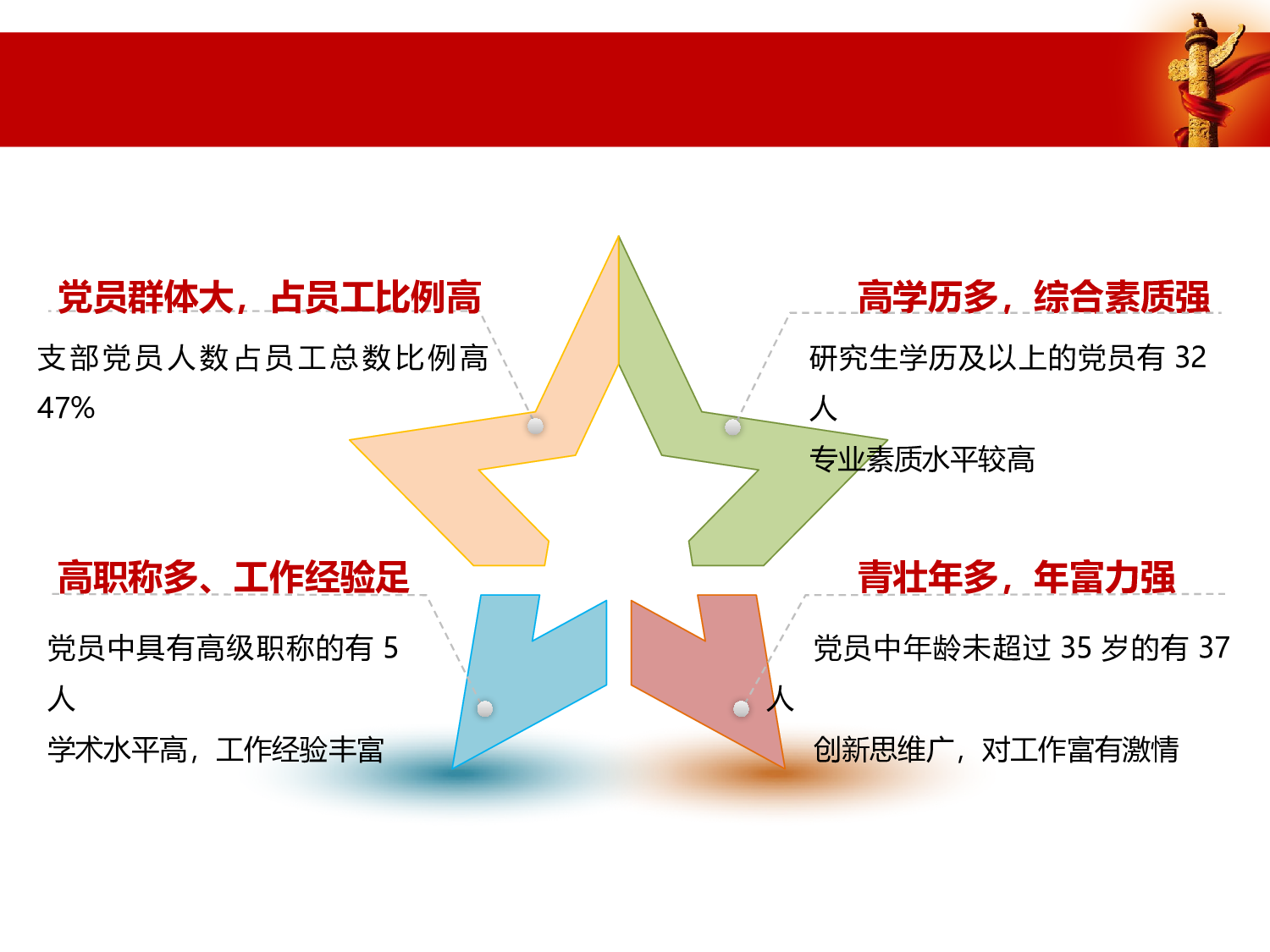 党员群体大，占员工比例高

支部党员人数占员工总数比例高 47%

高学历多，综合素质强

研究生学历及以上的党员有 32 人

专业素质水平较高

高职称多、工作经验足

党员中具有高级职称的有 5 人

学术水平高，工作经验丰富

青壮年多，年富力强

党员中年龄未超过 35 岁的有 37 人

创新思维广，对工作富有激情